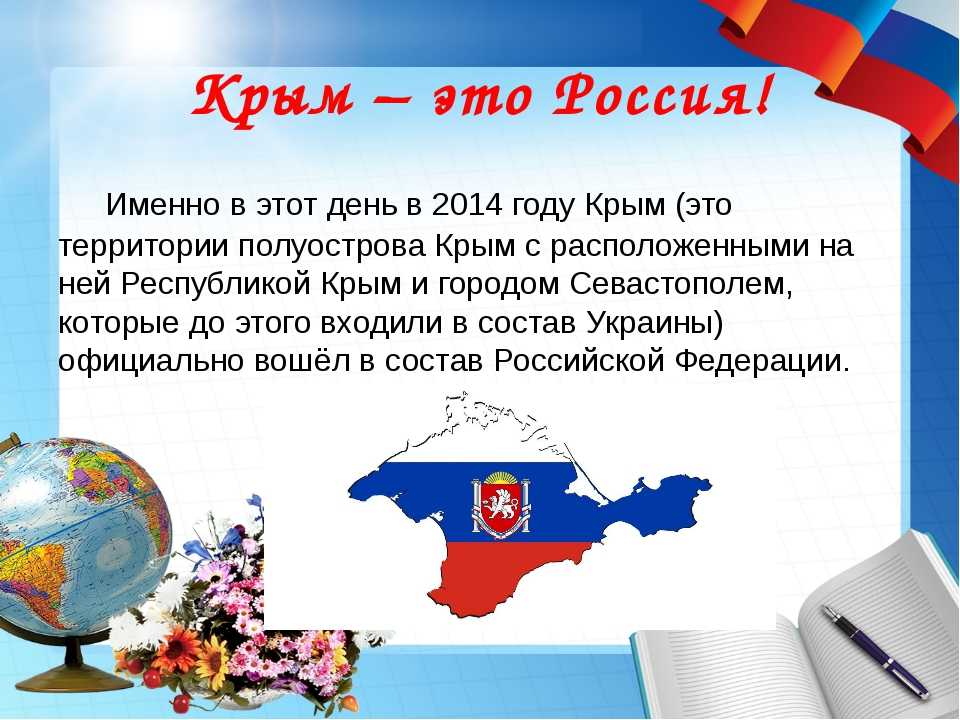 Крым – это Россия!

Именно в этот день в 2014 году Крым (это территории полуострова Крым с расположенными на ней Республикой Крым и городом Севастополем, которые до этого входили в состав Украины) официально вошёл в состав Российской Федерации.